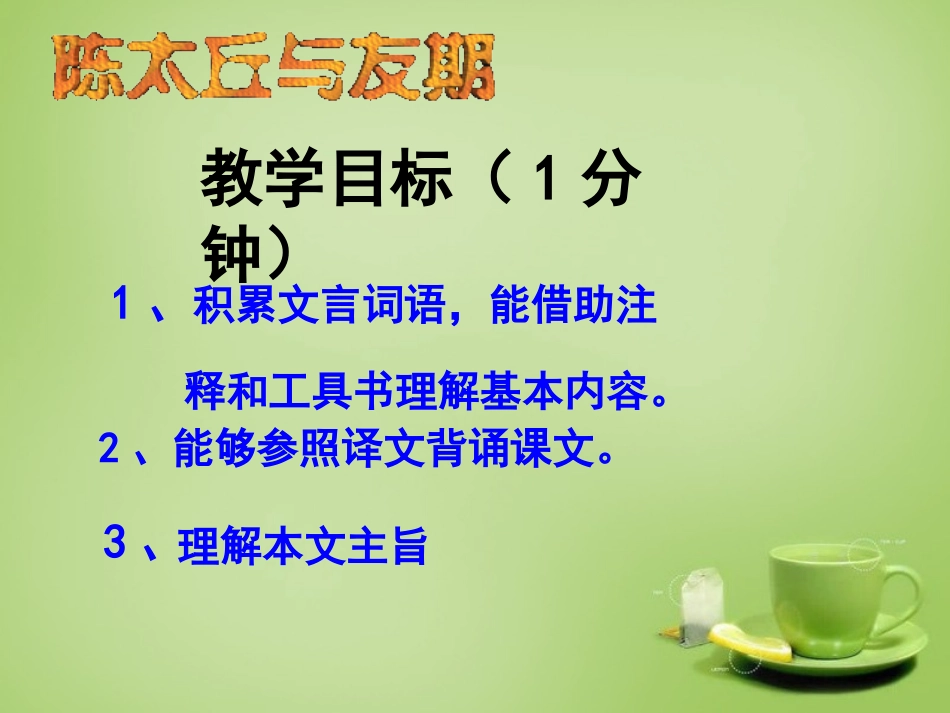 陈太丘与友期

教学目标（1分钟）

1、积累文言词语，能借助注释和工具书理解基本内容。

2、能够参照译文背诵课文。

3、理解本文主旨